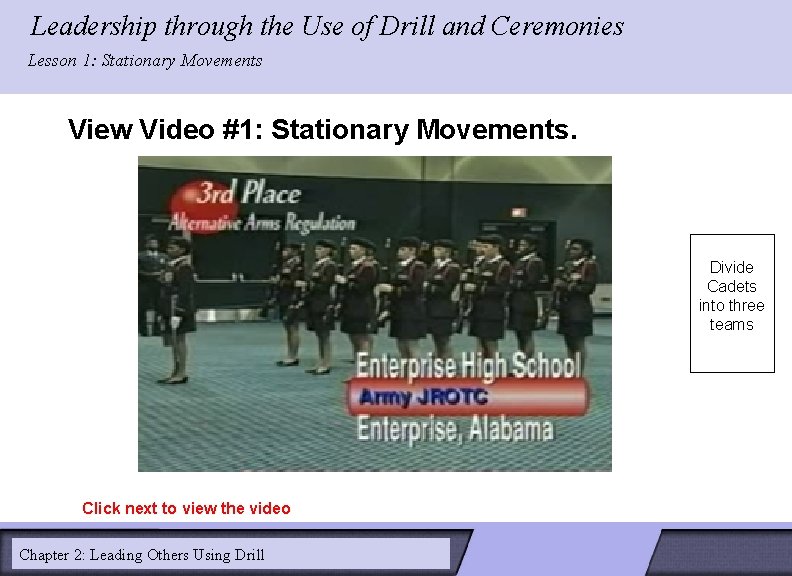 Leadership through the Use of Drill and Ceremonies

Lesson 1: Stationary Movements

View Video #1: Stationary Movements.

3rd Place
Alternative Arms Regulation

Enterprise High School
Army JROTC
Enterprise, Alabama

Divide Cadets into three teams

Click next to view the video

Chapter 2: Leading Others Using Drill